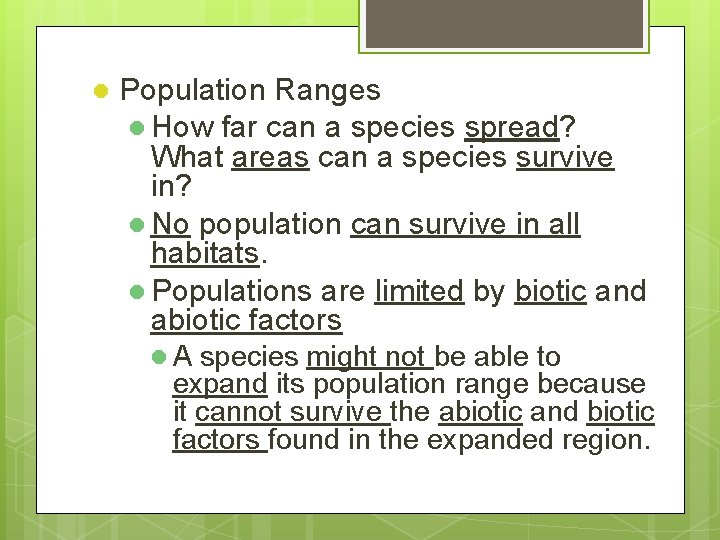 Population Ranges

How far can a species spread? What areas can a species survive in?

No population can survive in all habitats.

Populations are limited by biotic and abiotic factors

A species might not be able to expand its population range because it cannot survive the abiotic and biotic factors found in the expanded region.